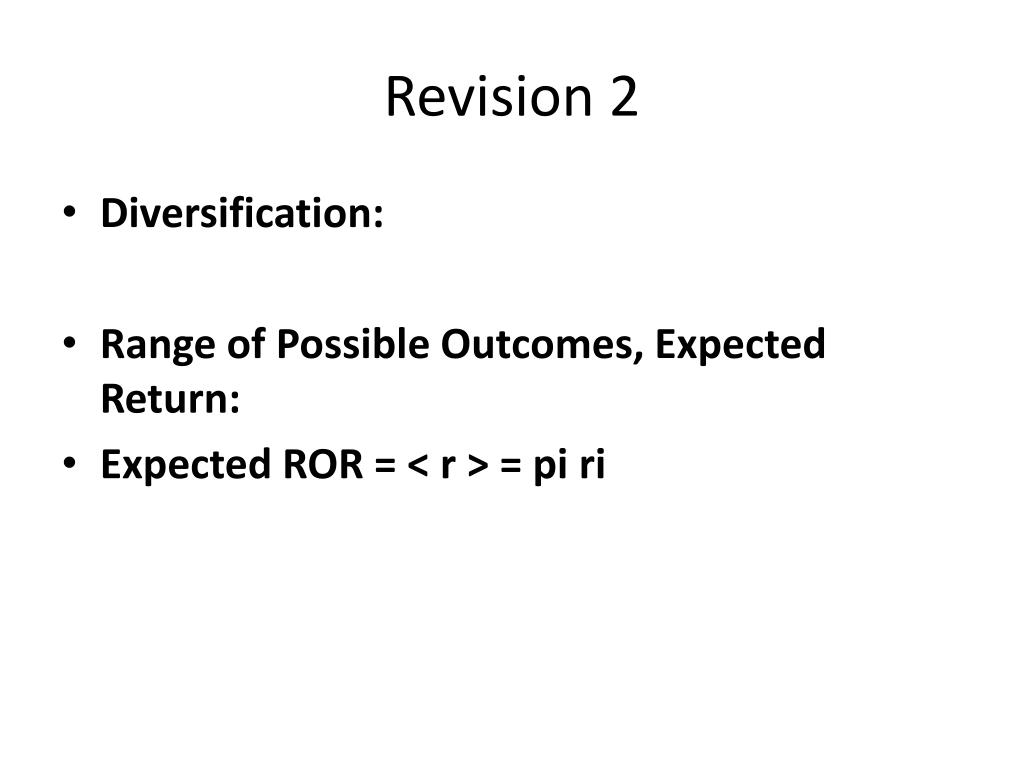 Revision 2

• Diversification:

• Range of Possible Outcomes, Expected Return:

• Expected ROR = < r > = pi ri